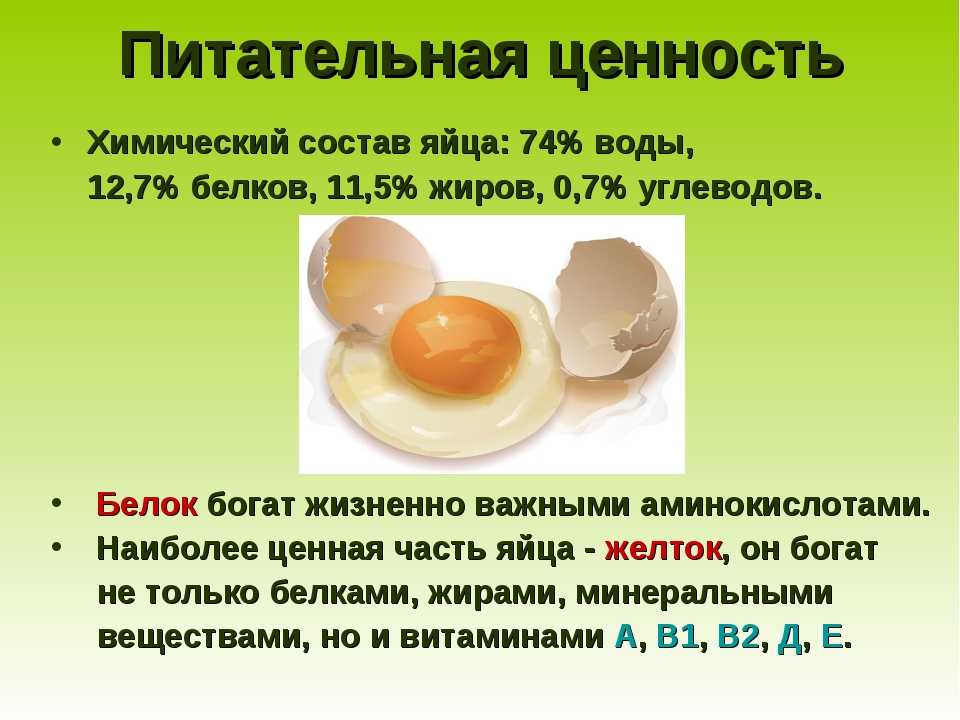 Питательная ценность

• Химический состав яйца: 74% воды, 12,7% белков, 11,5% жиров, 0,7% углеводов.

• Белок богат жизненно важными аминокислотами.
• Наиболее ценная часть яйца - желток, он богат не только белками, жирами, минеральными веществами, но и витаминами А, В1, В2, Д, Е.